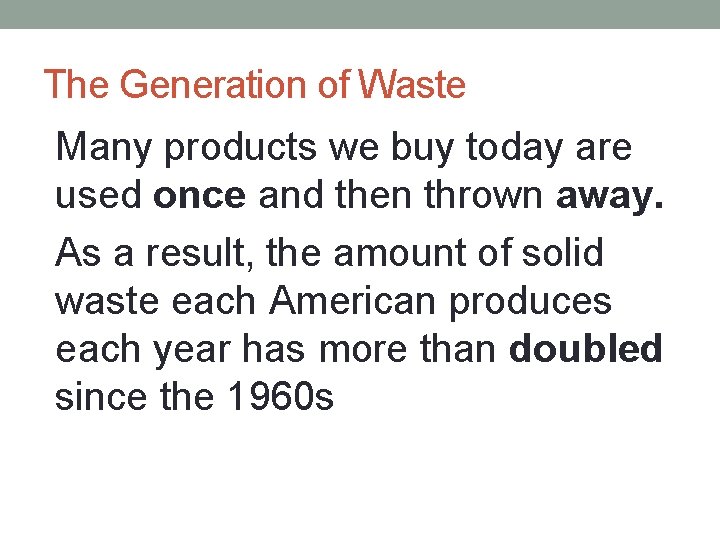 The Generation of Waste

Many products we buy today are used once and then thrown away.

As a result, the amount of solid waste each American produces each year has more than doubled since the 1960s